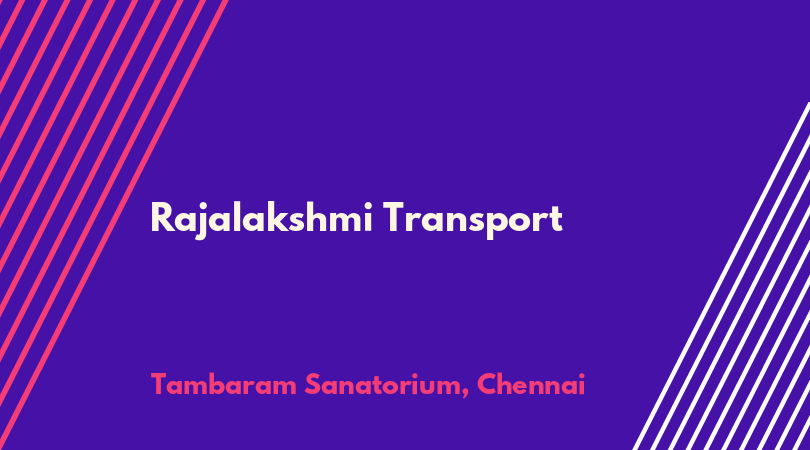 Rajalakshmi Transport

Tambaram Sanatorium, Chennai